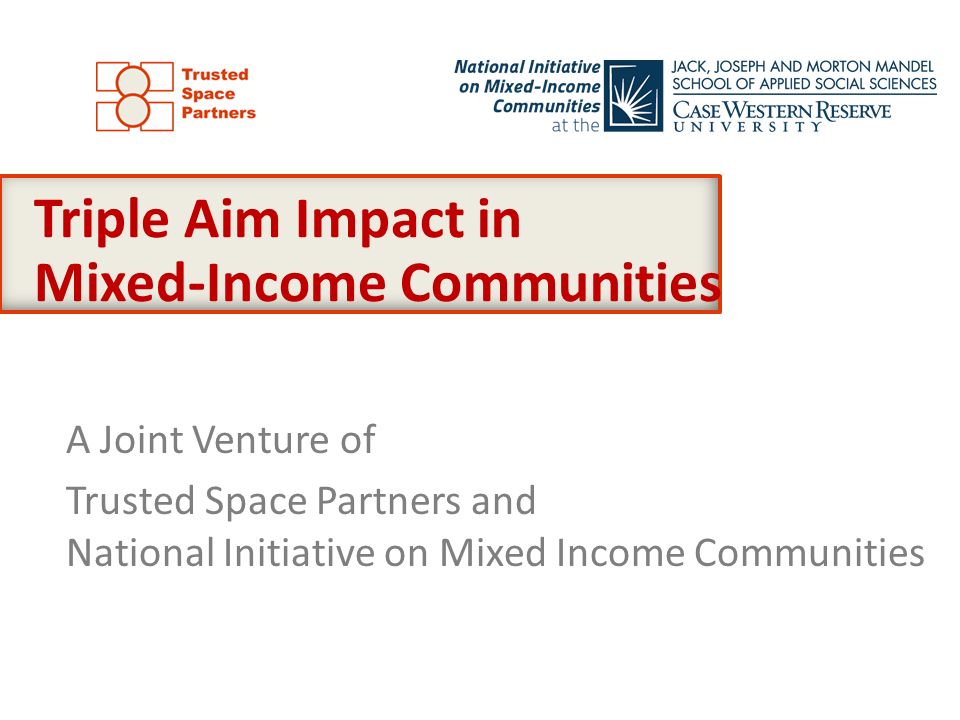 Trusted Space Partners

National Initiative on Mixed-Income Communities at the

JACK, JOSEPH AND MORTON MANDEL SCHOOL OF APPLIED SOCIAL SCIENCES
CASE WESTERN RESERVE UNIVERSITY

Triple Aim Impact in Mixed-Income Communities

A Joint Venture of

Trusted Space Partners and
National Initiative on Mixed Income Communities